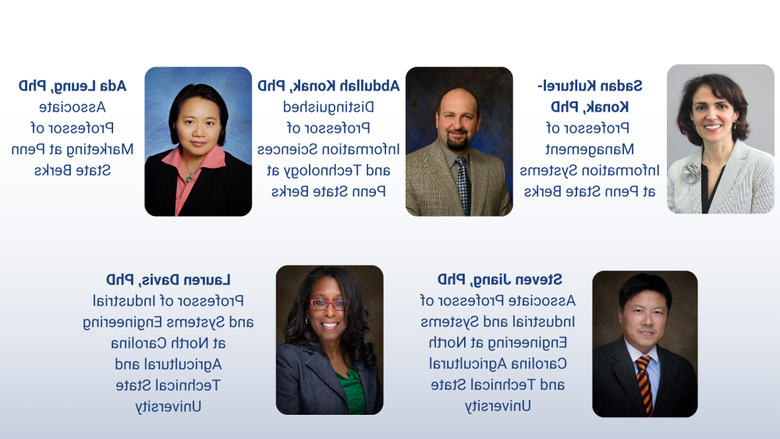 Ada Leung, PhD
Associate Professor of Marketing at Penn State Berks

Abdullah Konak, PhD
Distinguished Professor of Information Sciences and Technology at Penn State Berks

Sadan Kulturel-Konak, PhD
Professor of Management Information Systems at Penn State Berks

Lauren Davis, PhD
Professor of Industrial and Systems Engineering at North Carolina Agricultural and Technical State University

Steven Jiang, PhD
Associate Professor of Industrial and Systems Engineering at North Carolina Agricultural and Technical State University